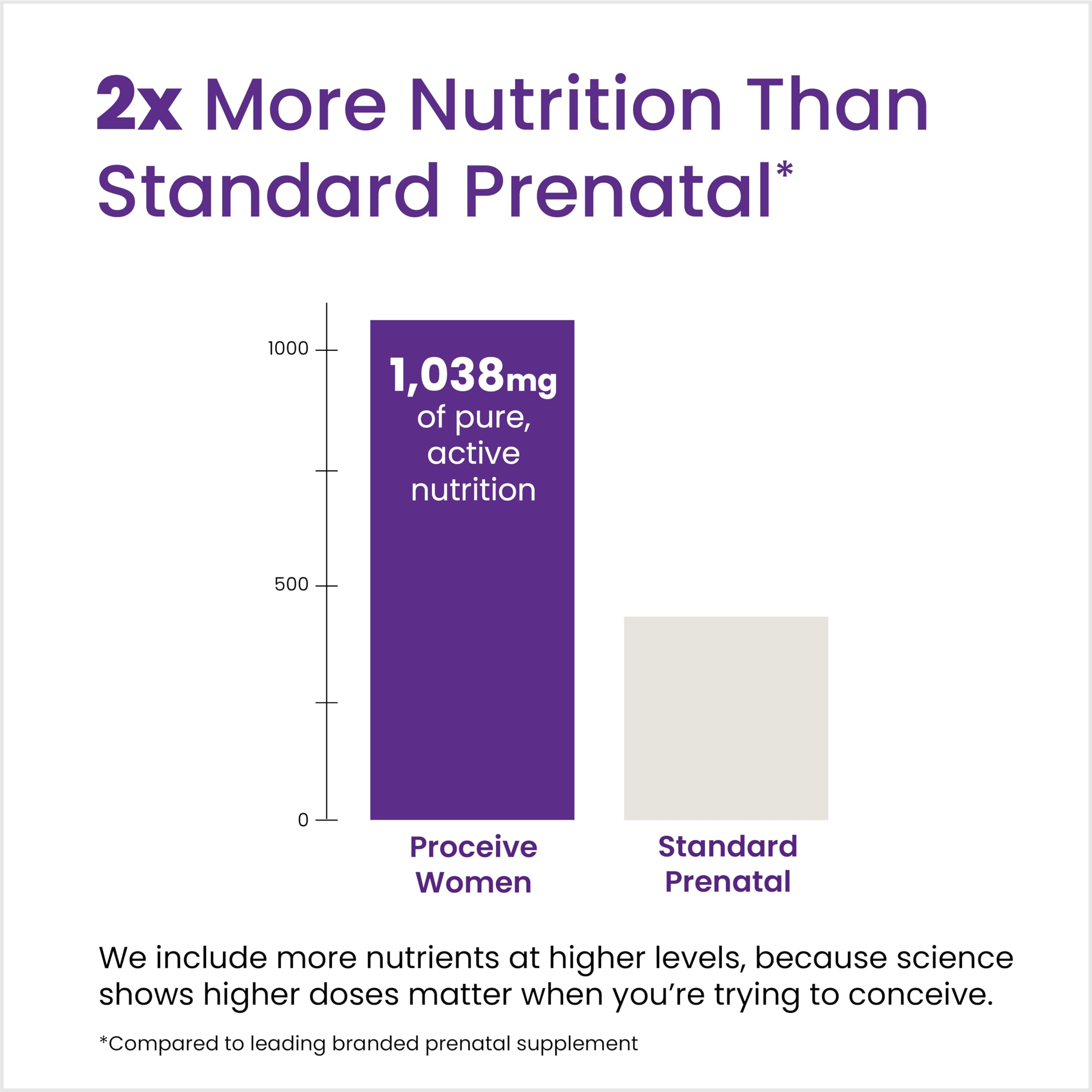 2x More Nutrition Than Standard Prenatal*

1000

500

0

1,038mg of pure, active nutrition

Proceive Women

Standard Prenatal

We include more nutrients at higher levels, because science shows higher doses matter when you're trying to conceive.

*Compared to leading branded prenatal supplement